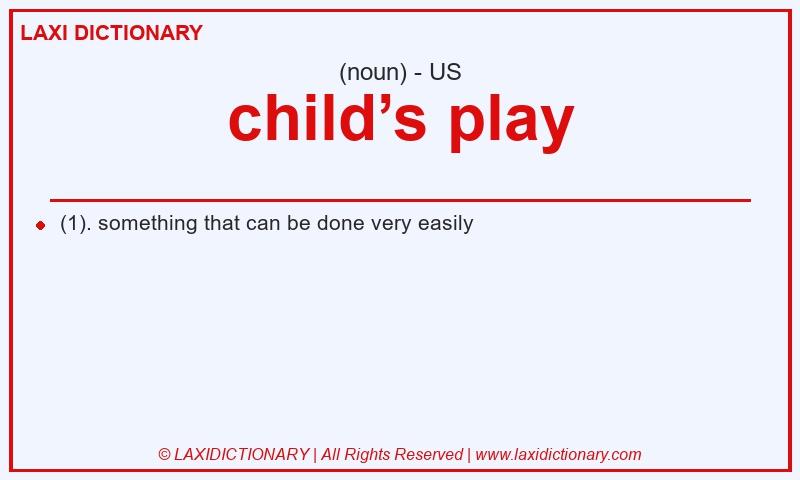 LAXI DICTIONARY

(noun) - US

child’s play

(1). something that can be done very easily

© LAXIDICTIONARY | All Rights Reserved | www.laxidictionary.com